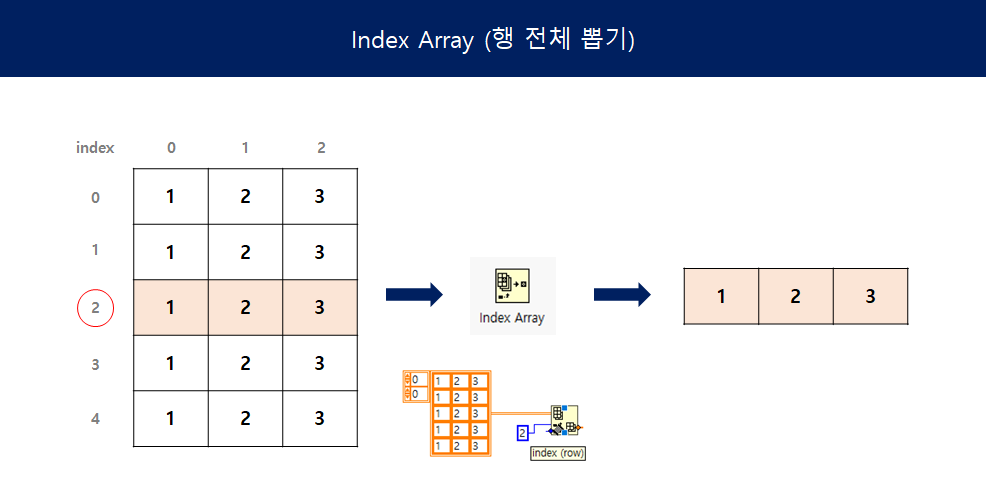 Index Array (행 전체 뽑기)

| index | 0 | 1 | 2 |
|---|---|---|---|
| 0 | 1 | 2 | 3 |
| 1 | 1 | 2 | 3 |
| 2 | 1 | 2 | 3 |
| 3 | 1 | 2 | 3 |
| 4 | 1 | 2 | 3 |

Index Array

| 1 | 2 | 3 |
|---|---|---|

0
0

| 1 | 2 | 3 |
|---|---|---|
| 1 | 2 | 3 |
| 1 | 2 | 3 |
| 1 | 2 | 3 |
| 1 | 2 | 3 |

2
index (row)